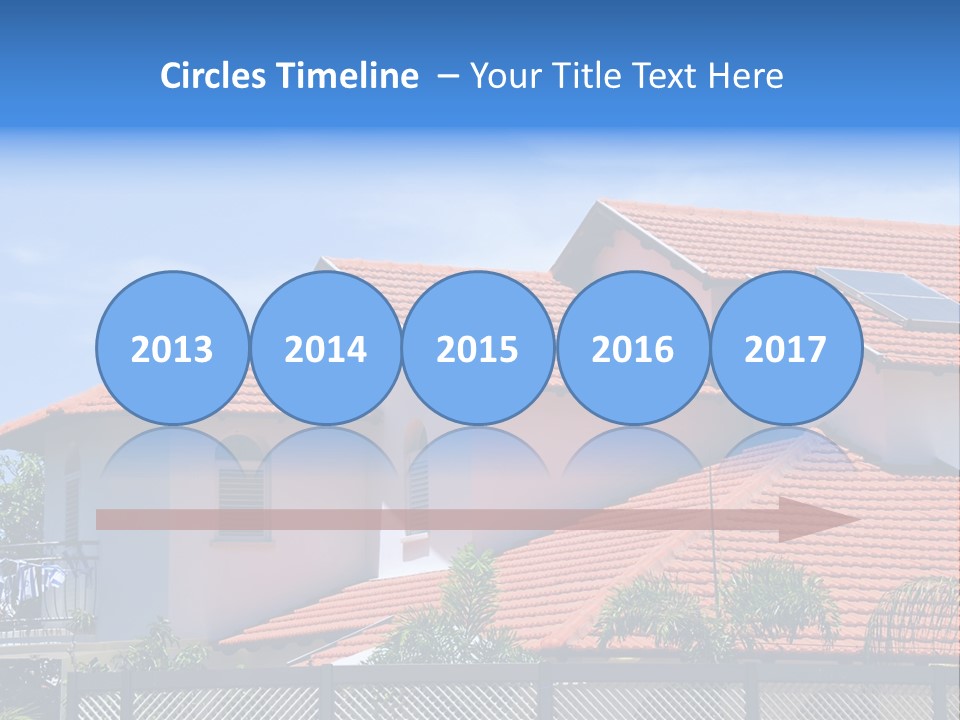 Circles Timeline – Your Title Text Here

2013

2014

2015

2016

2017